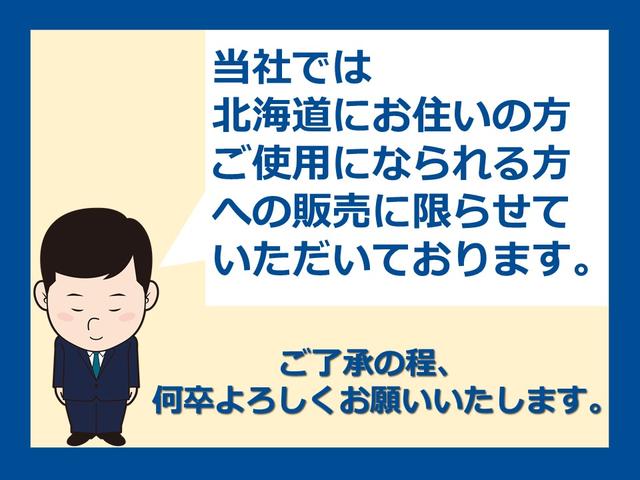 当社では
北海道にお住いの方
ご使用になられる方
への販売に限らせて
いただいております。

ご了承の程、
何卒よろしくお願いいたします。